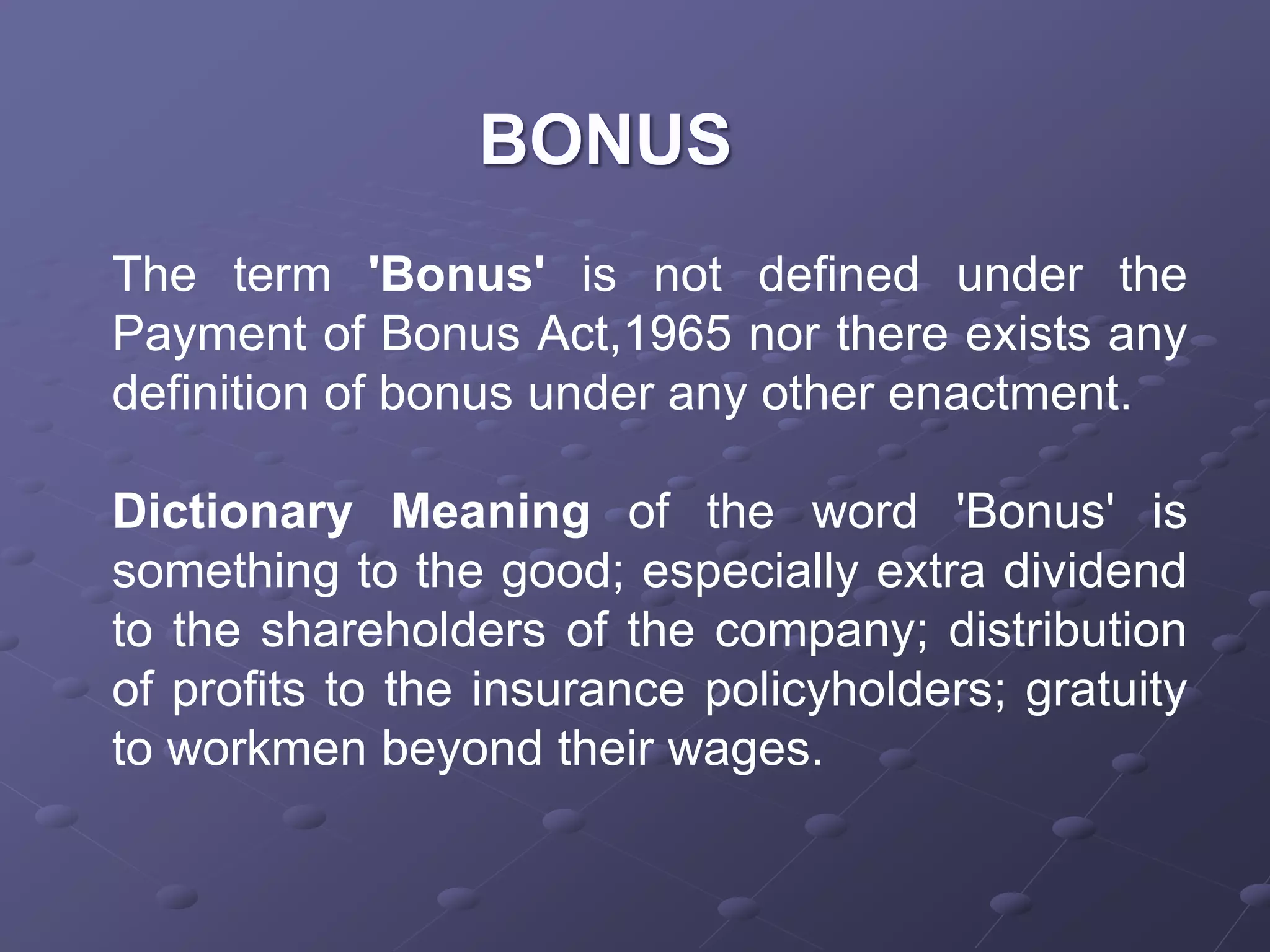 BONUS

The term 'Bonus' is not defined under the Payment of Bonus Act,1965 nor there exists any definition of bonus under any other enactment.

Dictionary Meaning of the word 'Bonus' is something to the good; especially extra dividend to the shareholders of the company; distribution of profits to the insurance policyholders; gratuity to workmen beyond their wages.